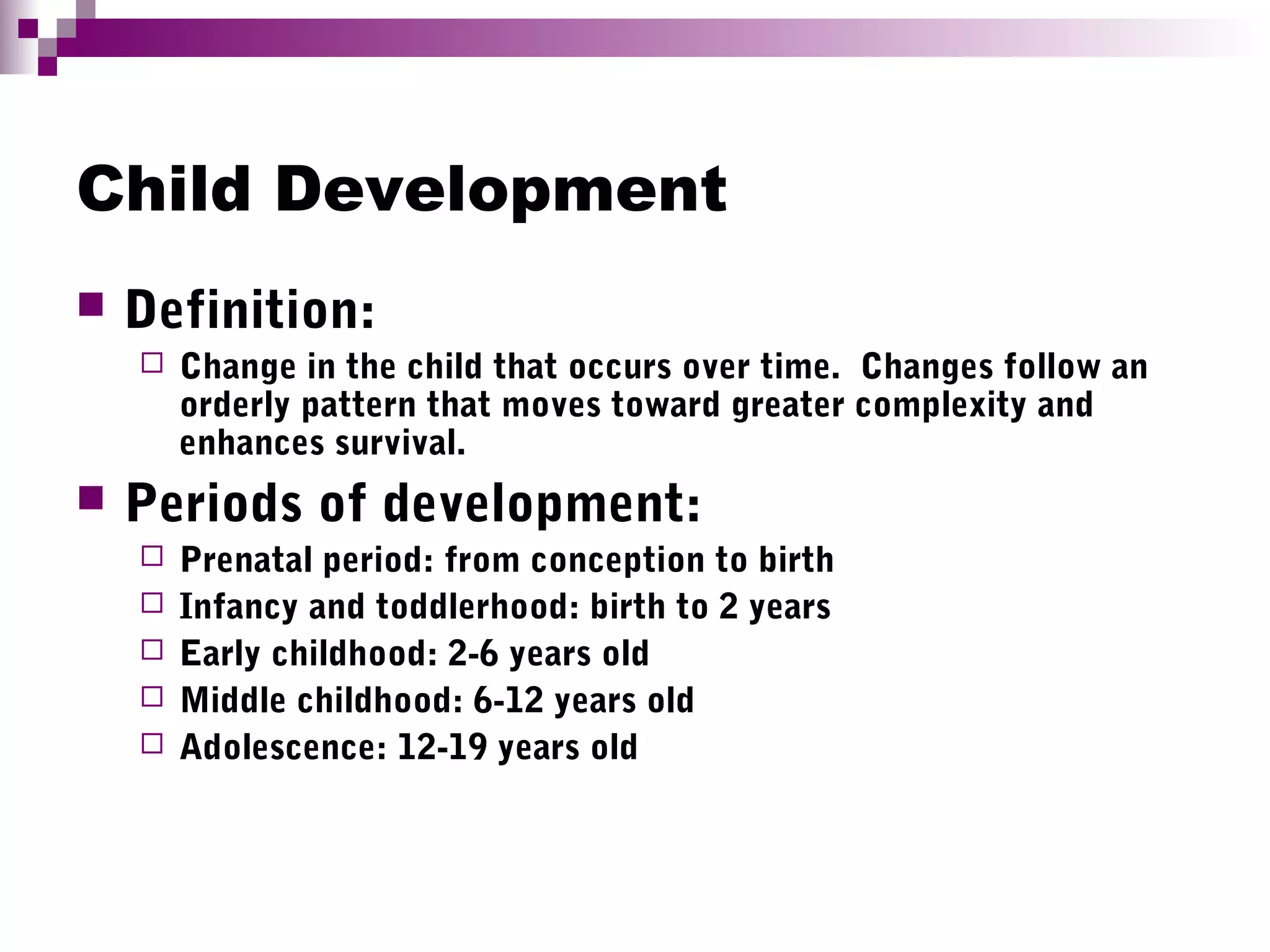 Child Development

Definition:

Change in the child that occurs over time. Changes follow an orderly pattern that moves toward greater complexity and enhances survival.

Periods of development:

Prenatal period: from conception to birth

Infancy and toddlerhood: birth to 2 years

Early childhood: 2-6 years old

Middle childhood: 6-12 years old

Adolescence: 12-19 years old